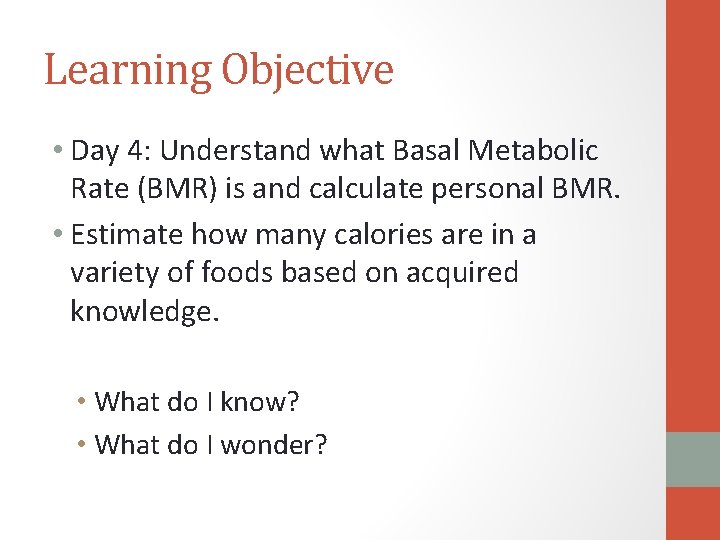 Learning Objective

• Day 4: Understand what Basal Metabolic Rate (BMR) is and calculate personal BMR.

• Estimate how many calories are in a variety of foods based on acquired knowledge.

• What do I know?

• What do I wonder?